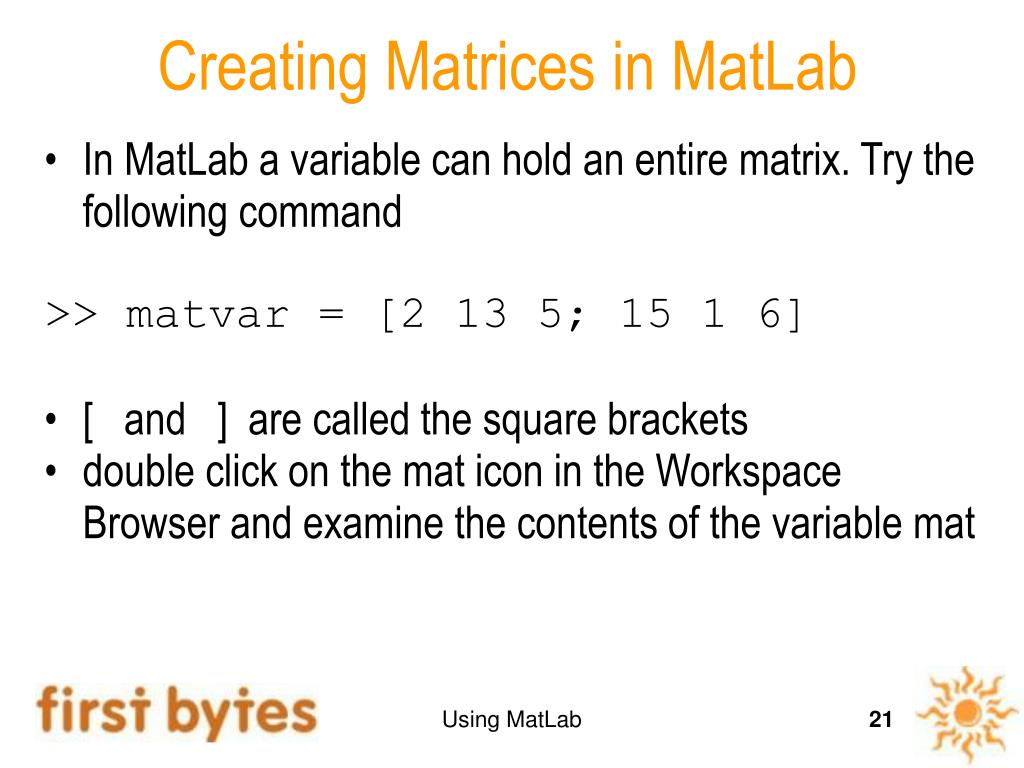 Creating Matrices in MatLab

• In MatLab a variable can hold an entire matrix. Try the following command

>> matvar = [2 13 5; 15 1 6]

• [ and ] are called the square brackets
• double click on the mat icon in the Workspace Browser and examine the contents of the variable mat

first bytes

Using MatLab

21